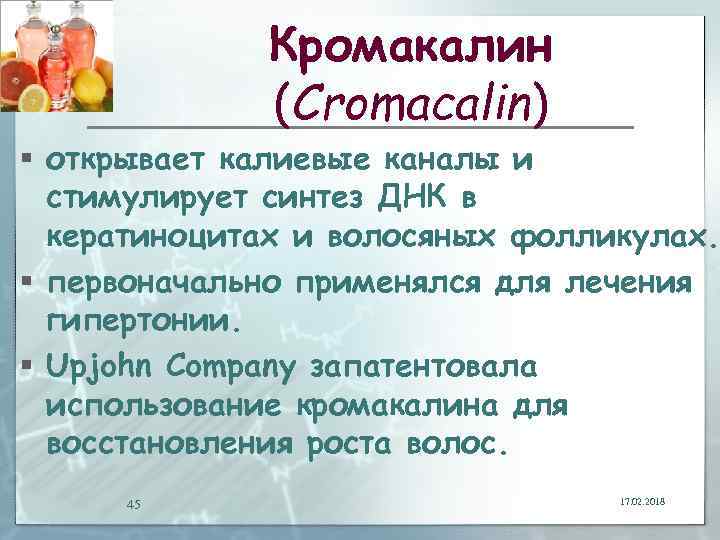 Кромакалин
(Cromacalin)

▪ открывает калиевые каналы и стимулирует синтез ДНК в кератиноцитах и волосяных фолликулах.
▪ первоначально применялся для лечения гипертонии.
▪ Upjohn Company запатентовала использование кромакалина для восстановления роста волос.

45

17.02.2018